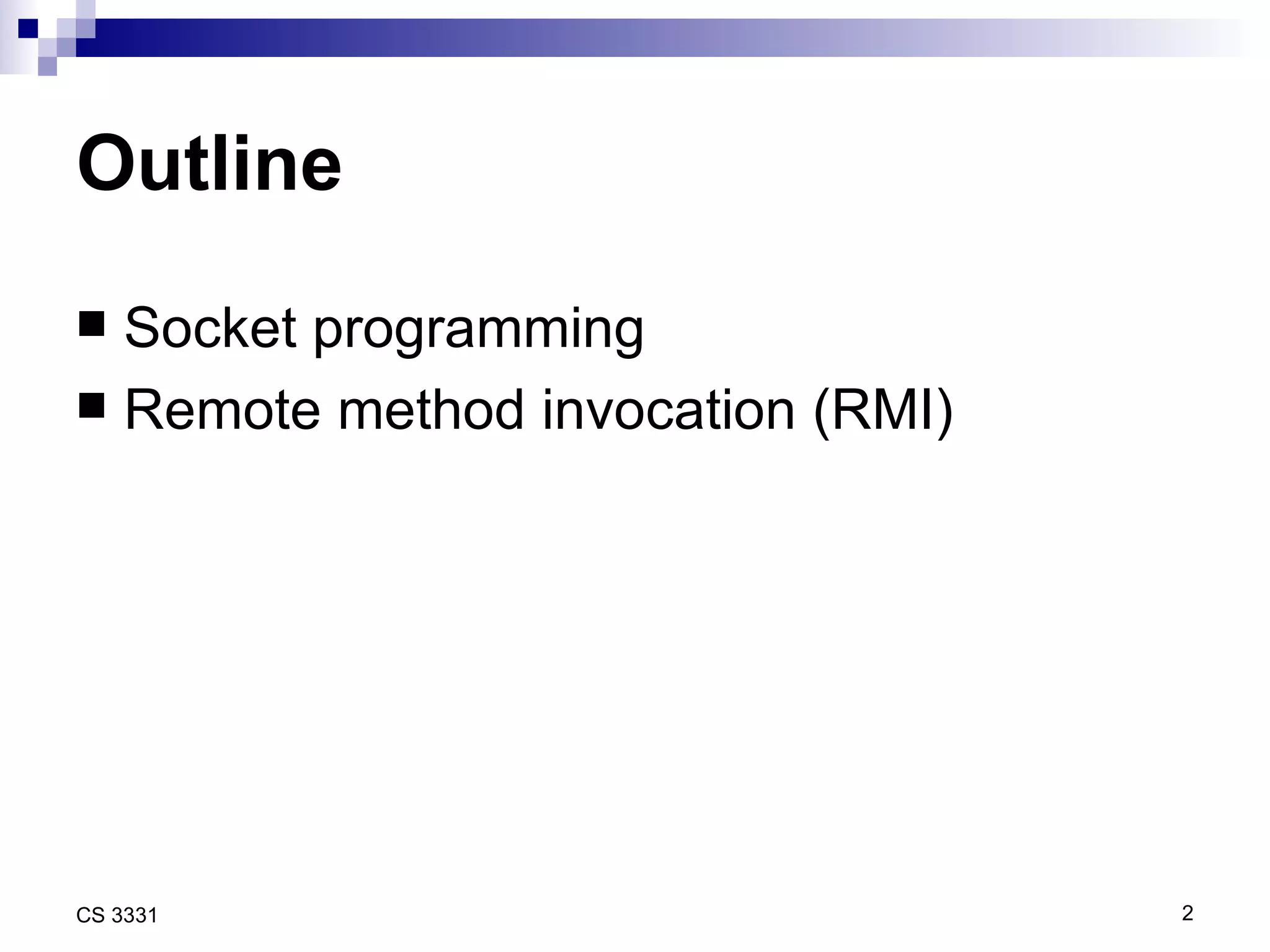 Outline

■ Socket programming
■ Remote method invocation (RMI)

CS 3331

2